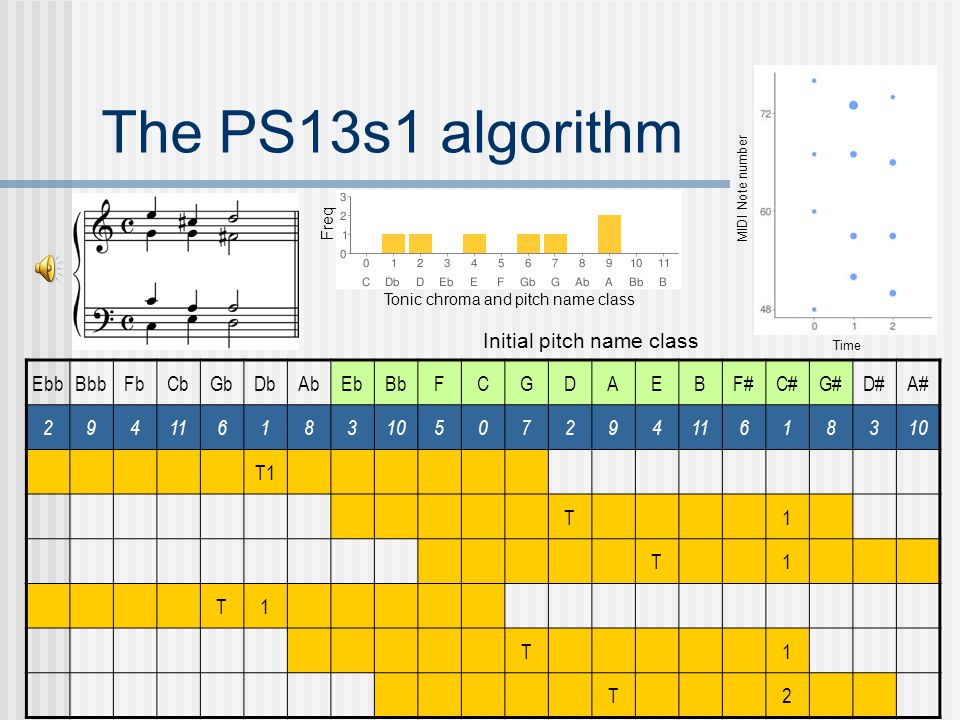 The PS13s1 algorithm

Freq
3
2
1
0
0 1 2 3 4 5 6 7 8 9 10 11
C Db D Eb E F Gb G Ab A Bb B
Tonic chroma and pitch name class

MIDI Note number
72
60
48
0 1 2
Time

Initial pitch name class

| Ebb | Bbb | Fb | Cb | Gb | Db | Ab | Eb | Bb | F | C | G | D | A | E | B | F# | C# | G# | D# | A# |
|---|---|---|---|---|---|---|---|---|---|---|---|---|---|---|---|---|---|---|---|---|
| 2 | 9 | 4 | 11 | 6 | 1 | 8 | 3 | 10 | 5 | 0 | 7 | 2 | 9 | 4 | 11 | 6 | 1 | 8 | 3 | 10 |
| | | | | | T1 | | | | | | | | | | | | | | | |
| | | | | | | | | | | | | T | | | | | 1 | | | |
| | | | | | | | | | | | | | | T | | | 1 | | | |
| | | | | T | 1 | | | | | | | | | | | | | | | |
| | | | | | | | | | | | T | | | | | | 1 | | | |
| | | | | | | | | | | | | | T | | | | 2 | | | |